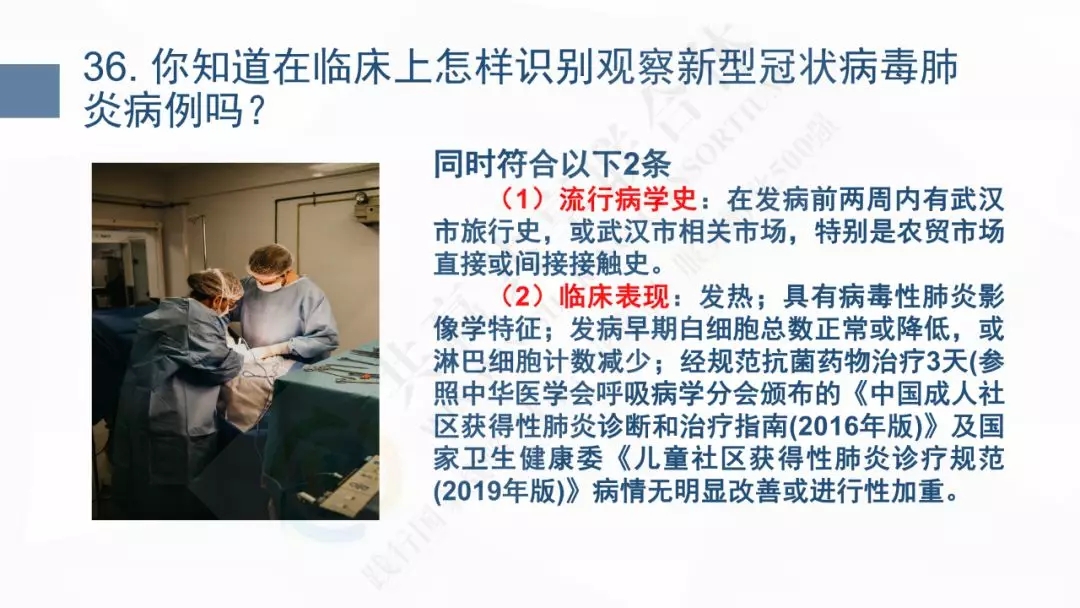 36. 你知道在临床上怎样识别观察新型冠状病毒肺炎病例吗？

同时符合以下2条

（1）流行病学史：在发病前两周内有武汉市旅行史，或武汉市相关市场，特别是农贸市场直接或间接接触史。

（2）临床表现：发热；具有病毒性肺炎影像学特征；发病早期白细胞总数正常或降低，或淋巴细胞计数减少；经规范抗菌药物治疗3天(参照中华医学会呼吸病学分会颁布的《中国成人社区获得性肺炎诊断和治疗指南(2016年版)》及国家卫生健康委《儿童社区获得性肺炎诊疗规范(2019年版)》病情无明显改善或进行性加重。